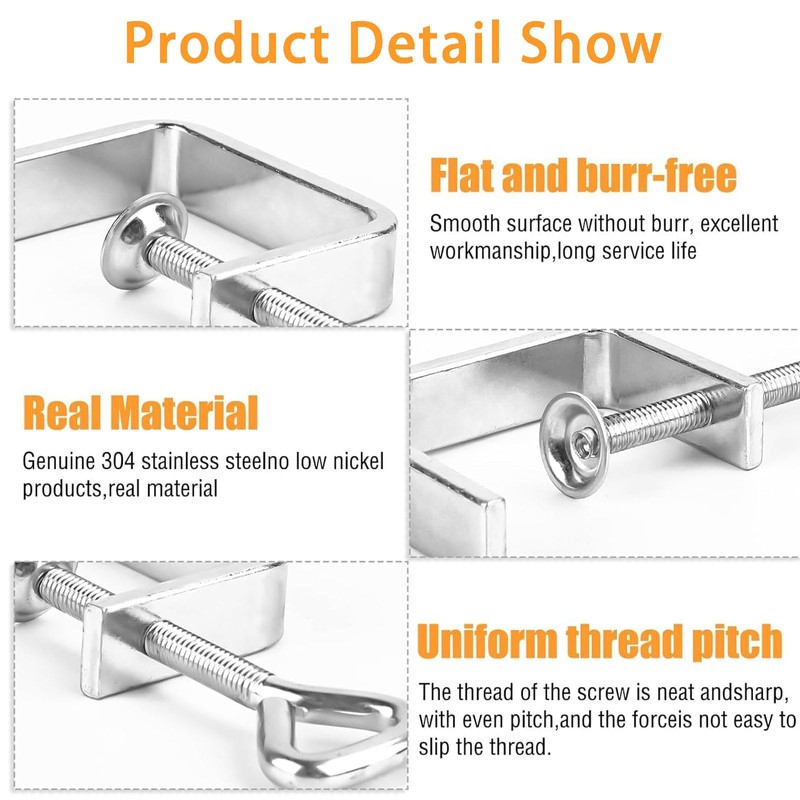 Product Detail Show

Flat and burr-free

Smooth surface without burr, excellent workmanship,long service life

Real Material

Genuine 304 stainless steelno low nickel products,real material

Uniform thread pitch

The thread of the screw is neat andsharp, with even pitch,and the forceis not easy to slip the thread.